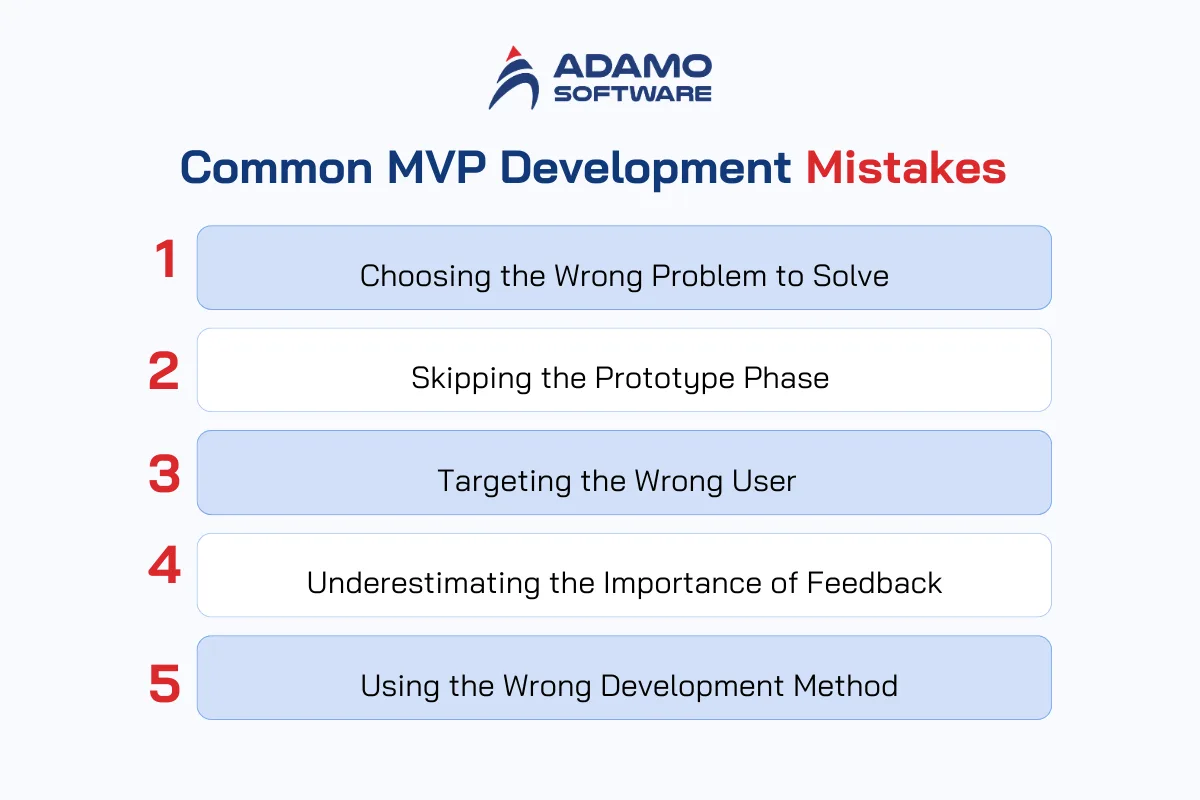 ADAMO
SOFTWARE

Common MVP Development Mistakes

1 Choosing the Wrong Problem to Solve

2 Skipping the Prototype Phase

3 Targeting the Wrong User

4 Underestimating the Importance of Feedback

5 Using the Wrong Development Method